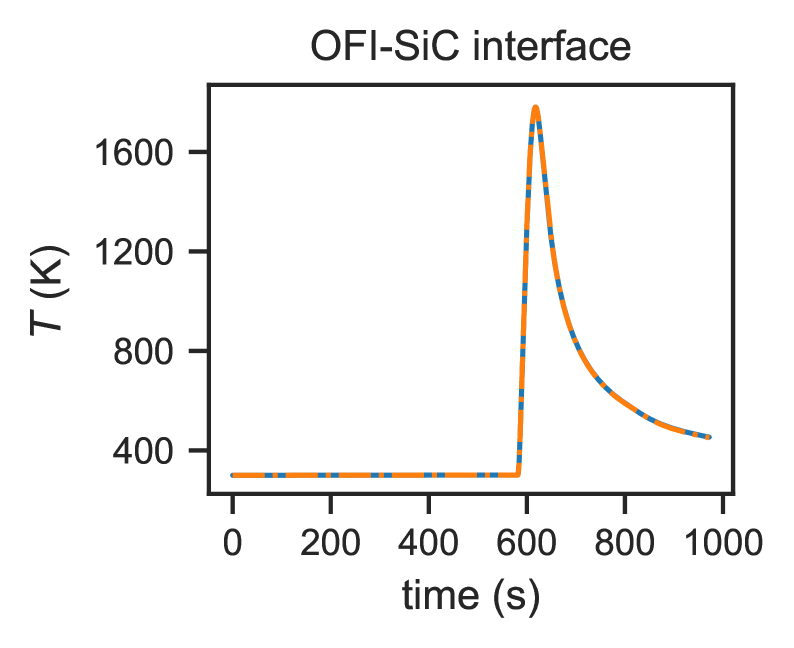 OFI-SiC interface

$T$ (K)

1600
1200
800
400

0 200 400 600 800 1000

time (s)